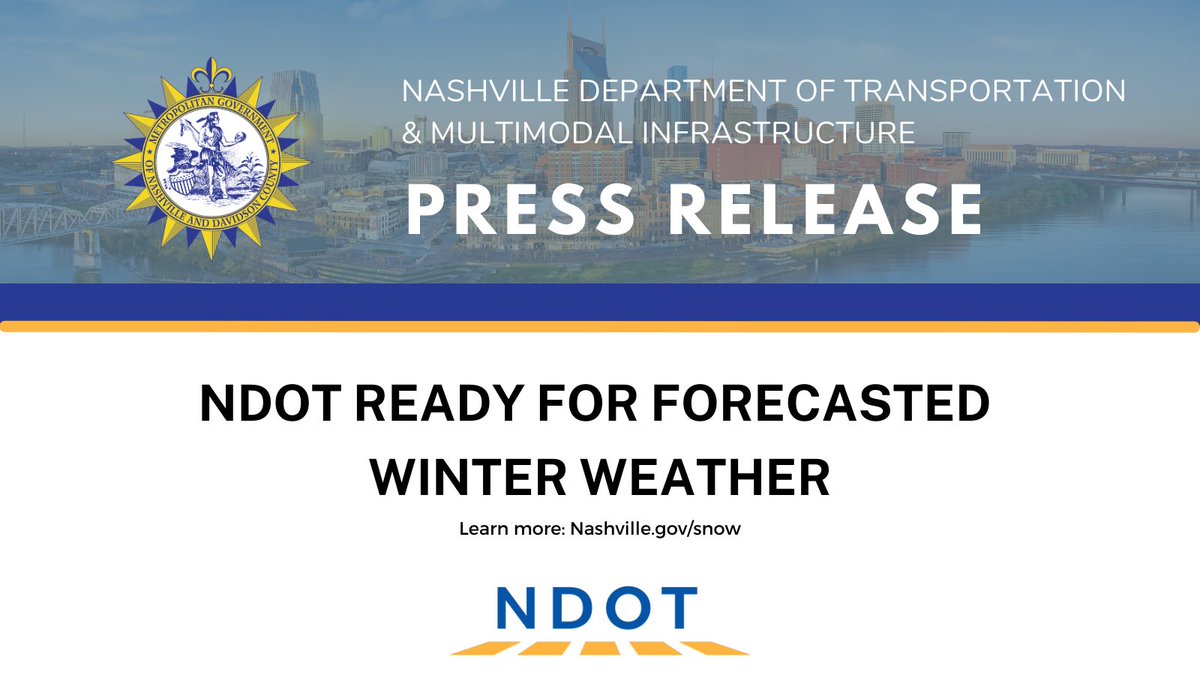 METROPOLITAN GOVERNMENT OF NASHVILLE AND DAVIDSON COUNTY

NASHVILLE DEPARTMENT OF TRANSPORTATION & MULTIMODAL INFRASTRUCTURE

PRESS RELEASE

NDOT READY FOR FORECASTED WINTER WEATHER

Learn more: Nashville.gov/snow

NDOT